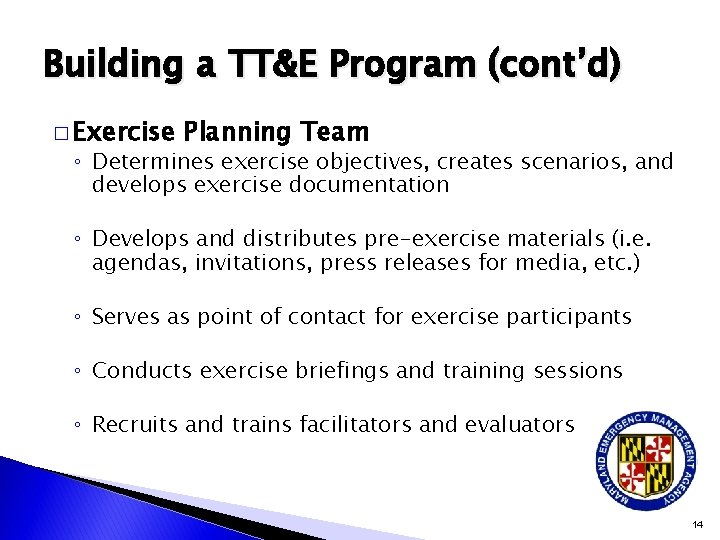 Building a TT&E Program (cont'd)

□ Exercise Planning Team

◦ Determines exercise objectives, creates scenarios, and develops exercise documentation

◦ Develops and distributes pre-exercise materials (i.e. agendas, invitations, press releases for media, etc.)

◦ Serves as point of contact for exercise participants

◦ Conducts exercise briefings and training sessions

◦ Recruits and trains facilitators and evaluators

MARYLAND EMERGENCY MANAGEMENT AGENCY

14